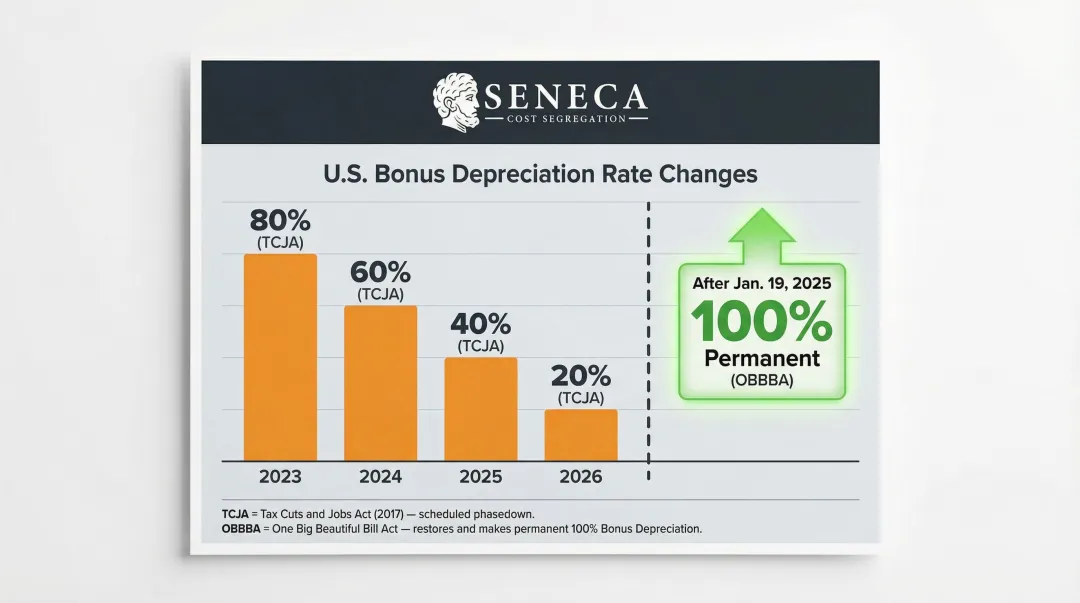 SENECA
COST SEGREGATION

U.S. Bonus Depreciation Rate Changes

80%
(TCJA)

60%
(TCJA)

40%
(TCJA)

20%
(TCJA)

2023

2024

2025

2026

After Jan. 19, 2025
100%
Permanent
(OBBBA)

TCJA = Tax Cuts and Jobs Act (2017) — scheduled phasedown.
OBBBA = One Big Beautiful Bill Act — restores and makes permanent 100% Bonus Depreciation.